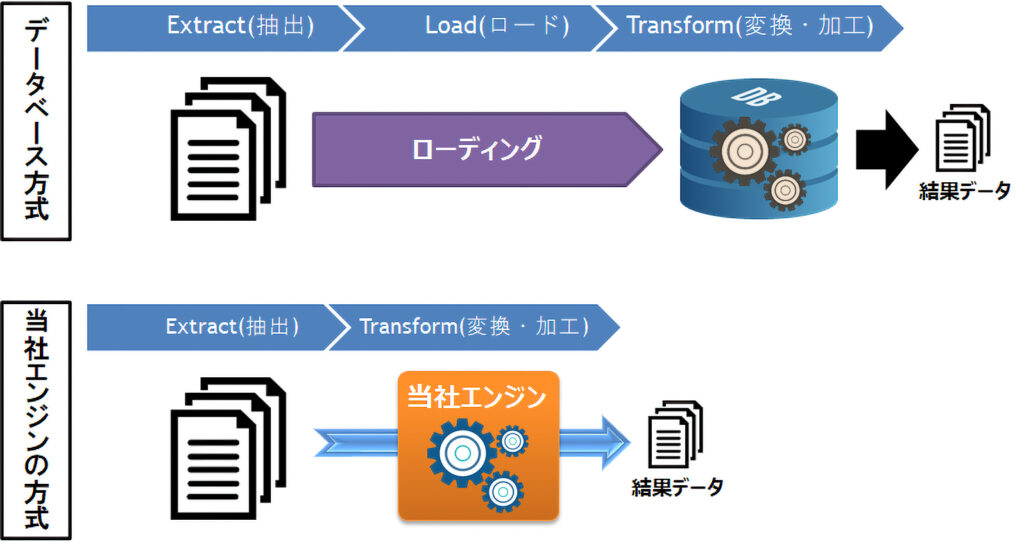 データベース方式

Extract(抽出)

Load(ロード)

Transform(変換・加工)

ローディング

DB

結果データ

当社エンジンの方式

Extract(抽出)

Transform(変換・加工)

当社エンジン

結果データ